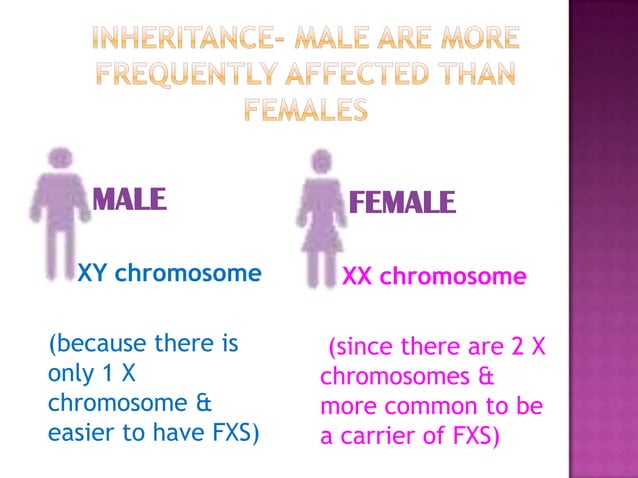 INHERITANCE- MALE ARE MORE FREQUENTLY AFFECTED THAN FEMALES

MALE

XY chromosome

(because there is only 1 X chromosome & easier to have FXS)

FEMALE

XX chromosome

(since there are 2 X chromosomes & more common to be a carrier of FXS)